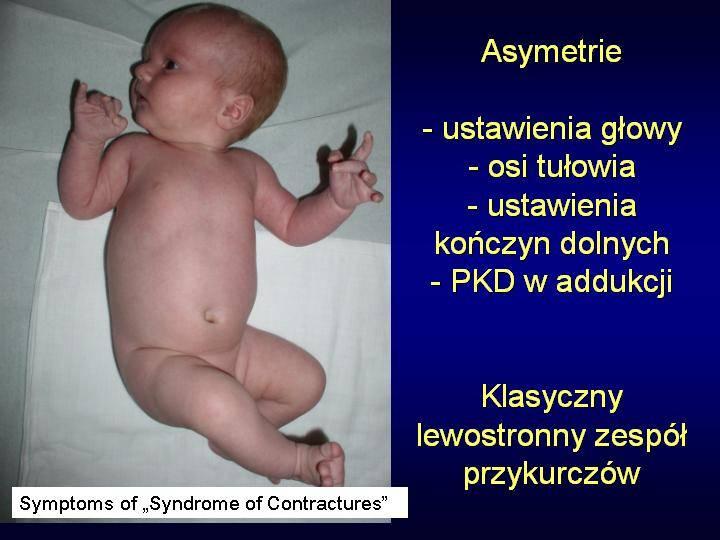 Asymetrie

- ustawienia głowy
- osi tułowia
- ustawienia kończyn dolnych
- PKD w addukcji

Klasyczny lewostronny zespół przykurczów

Symptoms of „Syndrome of Contractures”